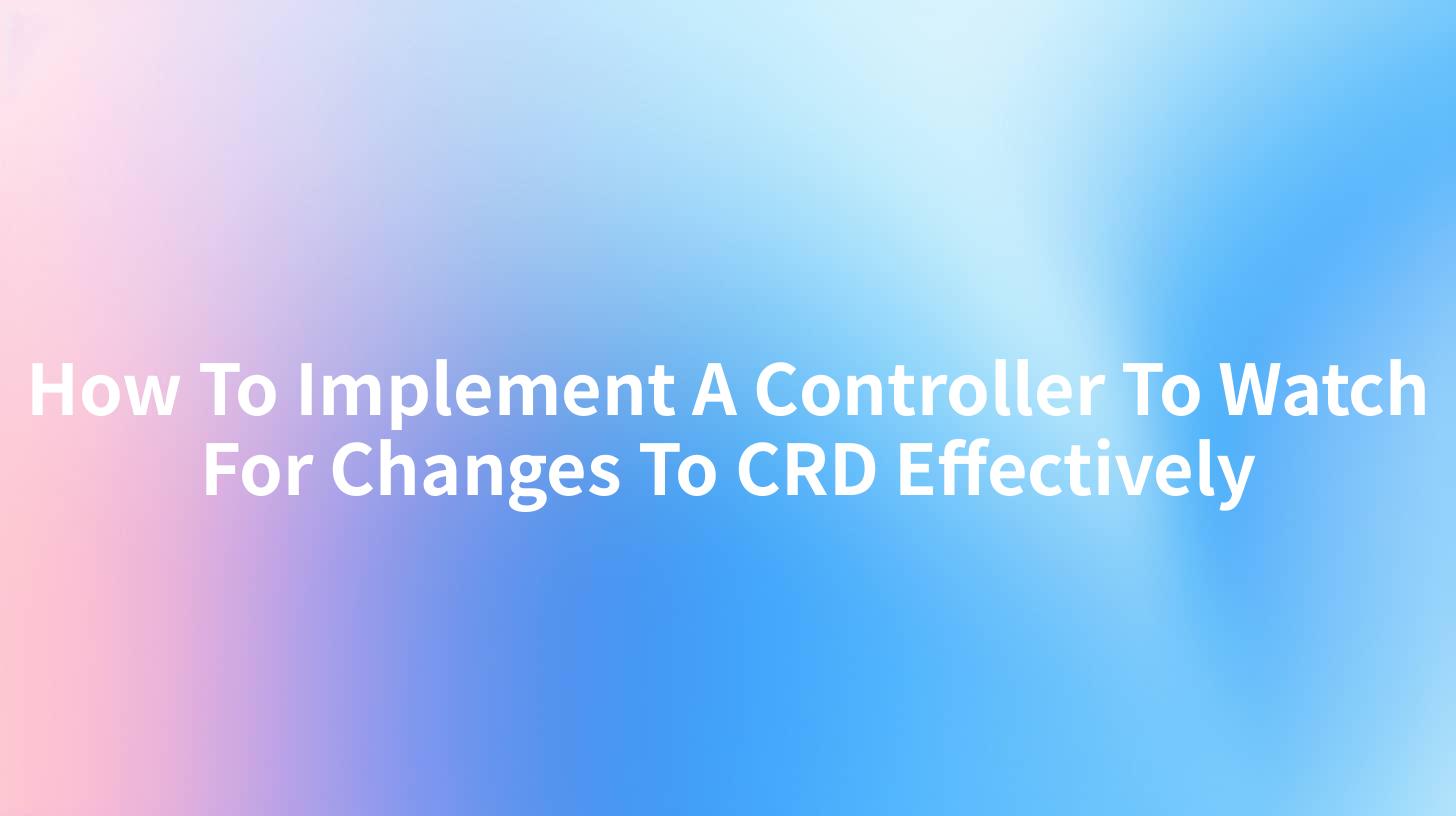 How To Implement A Controller To Watch For Changes To CRD Effectively